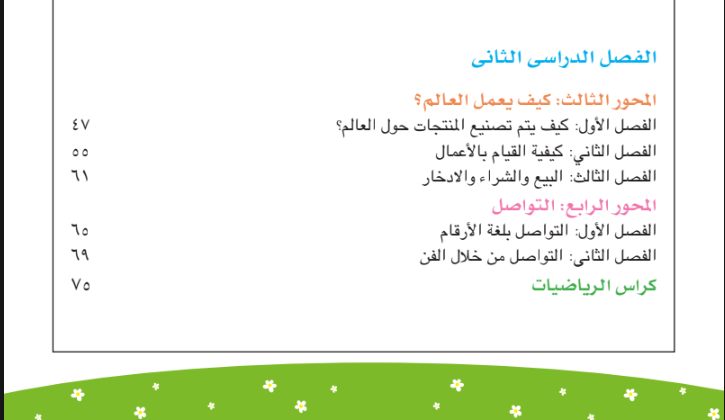 الفصل الدراسى الثانى

المحور الثالث: كيف يعمل العالم؟
الفصل الأول: كيف يتم تصنيع المنتجات حول العالم؟ ٤٧
الفصل الثاني: كيفية القيام بالأعمال ٥٥
الفصل الثالث: البيع والشراء والادخار ٦١

المحور الرابع: التواصل
الفصل الأول: التواصل بلغة الأرقام ٦٥
الفصل الثانى: التواصل من خلال الفن ٦٩

كراس الرياضيات ٧٥